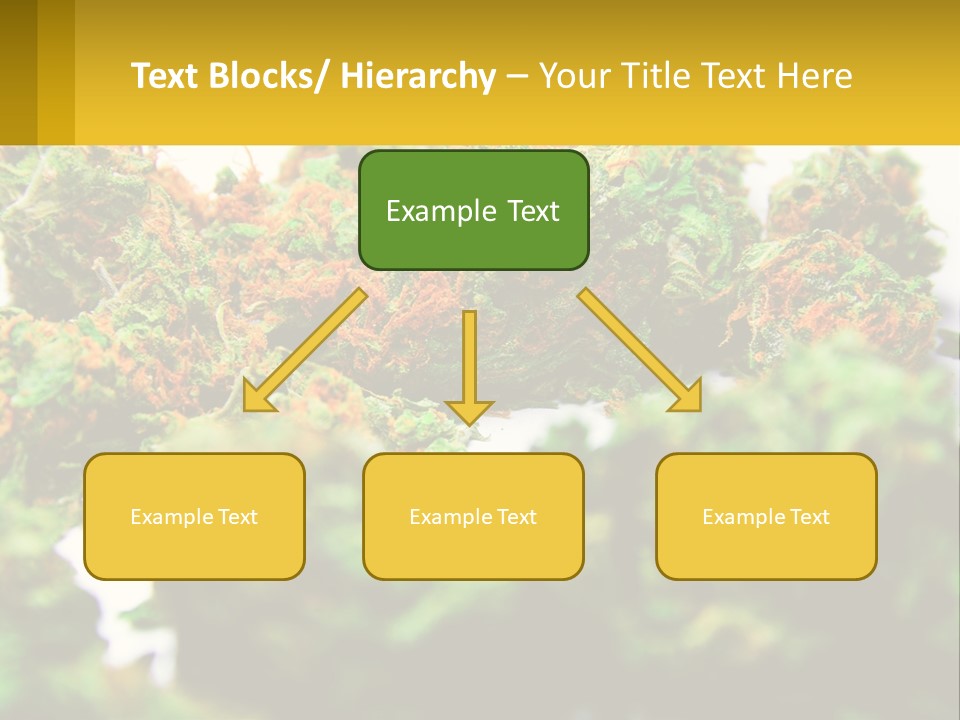 Text Blocks/ Hierarchy – Your Title Text Here

Example Text

Example Text

Example Text

Example Text